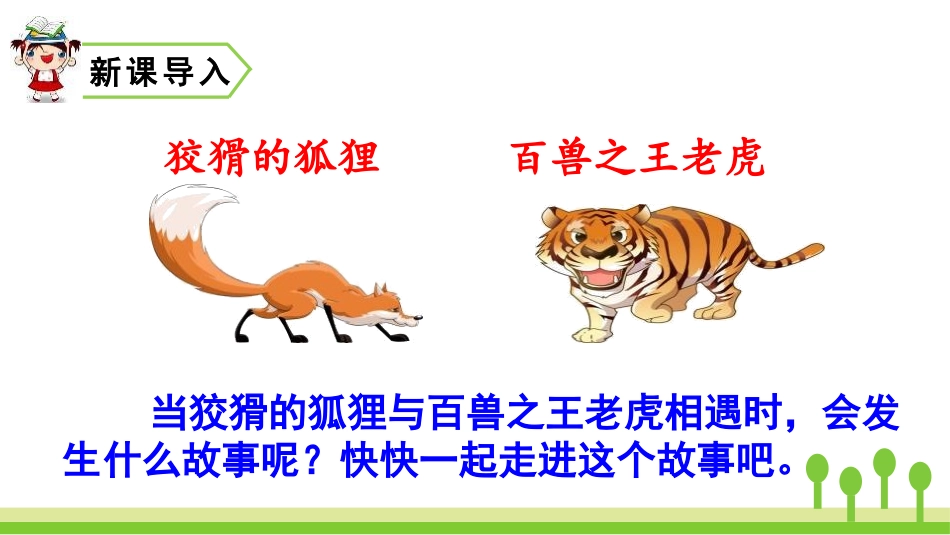 新课导入

狡猾的狐狸

百兽之王老虎

当狡猾的狐狸与百兽之王老虎相遇时，会发生什么故事呢？快快一起走进这个故事吧。